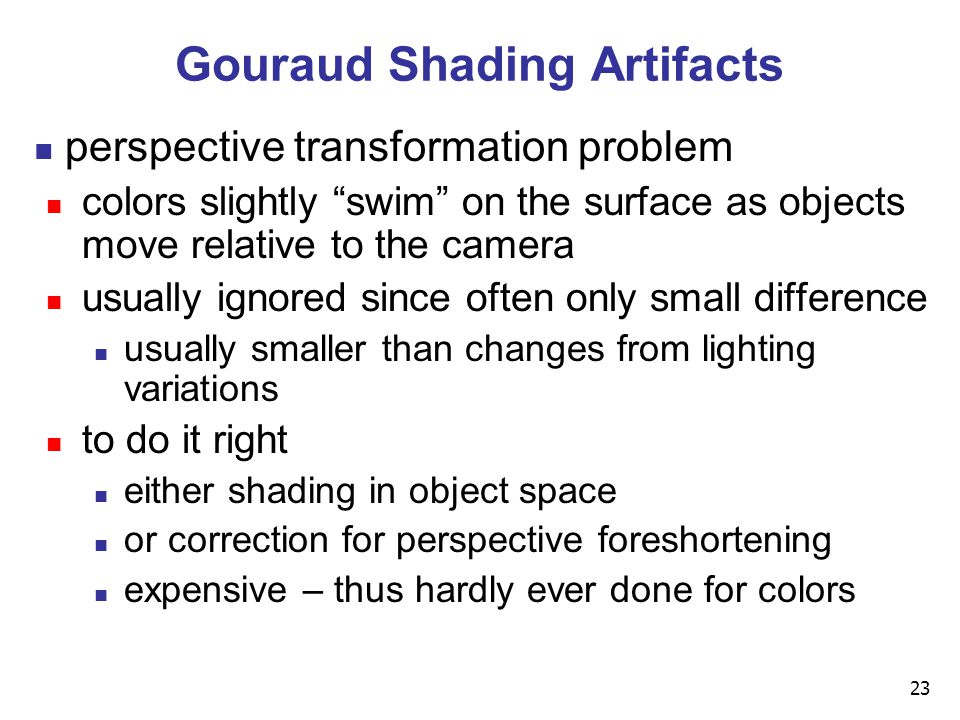 Gouraud Shading Artifacts

- perspective transformation problem
  - colors slightly “swim” on the surface as objects move relative to the camera
  - usually ignored since often only small difference
    - usually smaller than changes from lighting variations
  - to do it right
    - either shading in object space
    - or correction for perspective foreshortening
    - expensive – thus hardly ever done for colors

23